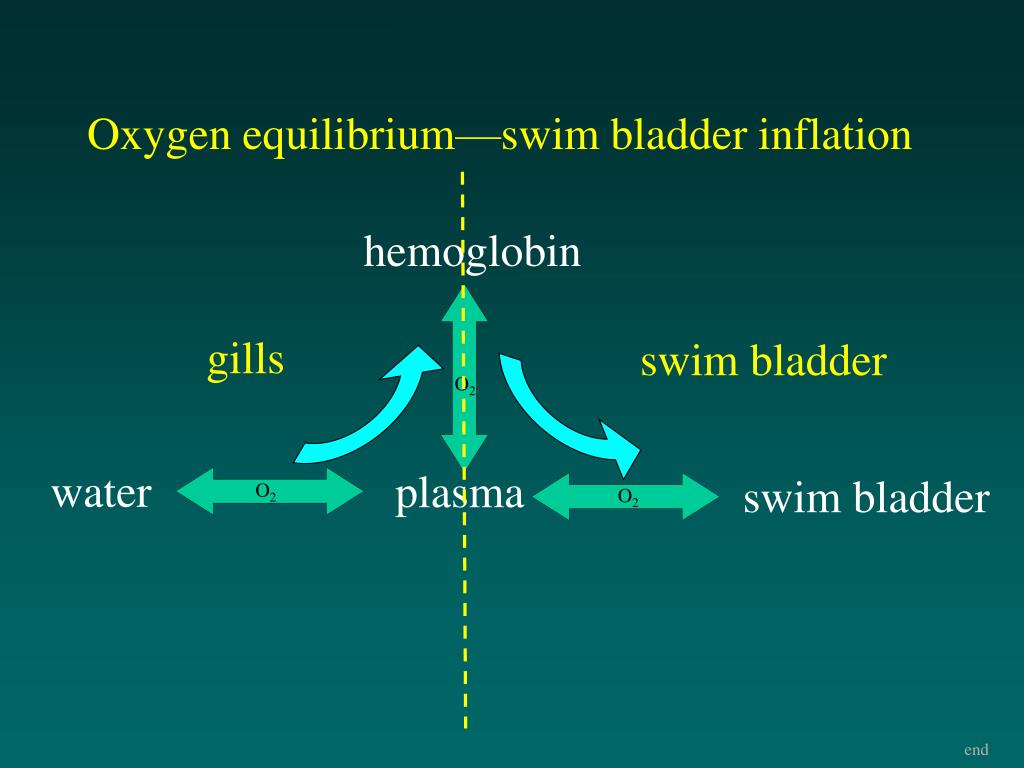 Oxygen equilibrium—swim bladder inflation

hemoglobin

gills

$O_2$

swim bladder

water

$O_2$

plasma

$O_2$

swim bladder

end